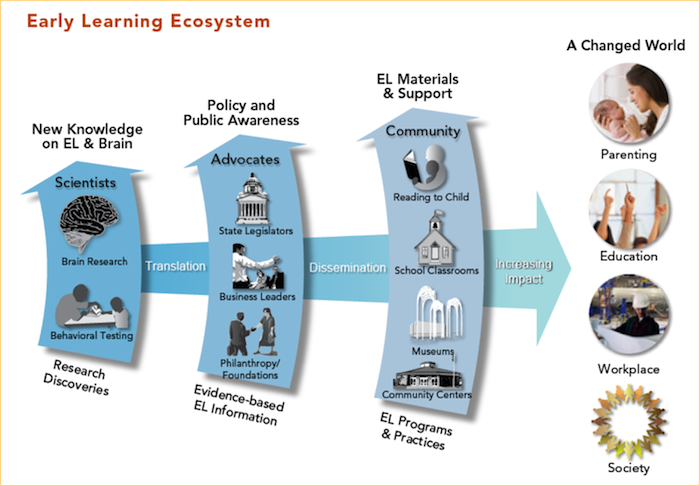 Early Learning Ecosystem

New Knowledge on EL & Brain

Scientists

Brain Research

Behavioral Testing

Research Discoveries

Translation

Policy and Public Awareness

Advocates

State Legislators

Business Leaders

Philanthropy/ Foundations

Evidence-based EL Information

Dissemination

EL Materials & Support

Community

Reading to Child

School Classrooms

Museums

Community Centers

EL Programs & Practices

Increasing Impact

A Changed World

Parenting

Education

Workplace

Society